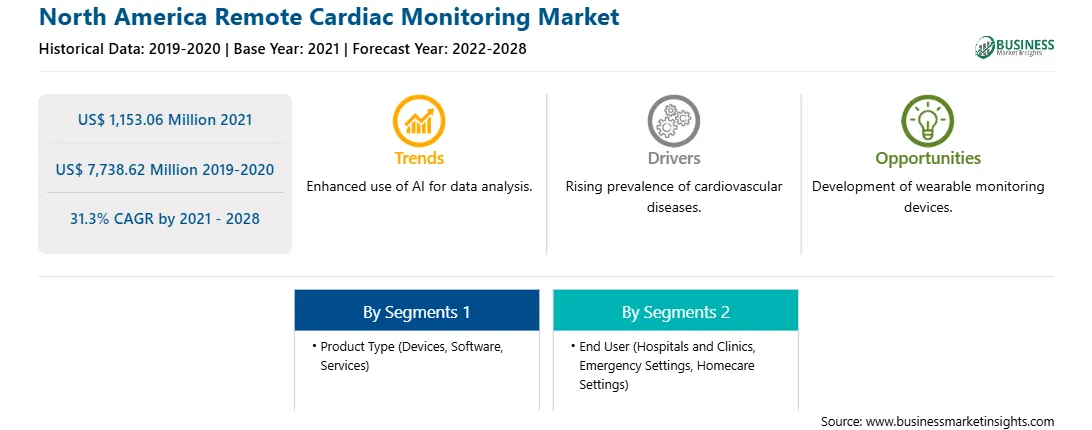 North America Remote Cardiac Monitoring Market

Historical Data: 2019-2020 | Base Year: 2021 | Forecast Year: 2022-2028

BUSINESS Market Insights

US$ 1,153.06 Million 2021

US$ 7,738.62 Million 2019-2020

31.3% CAGR by 2021 - 2028

Trends

Enhanced use of AI for data analysis.

Drivers

Rising prevalence of cardiovascular diseases.

Opportunities

Development of wearable monitoring devices.

By Segments 1

• Product Type (Devices, Software, Services)

By Segments 2

• End User (Hospitals and Clinics, Emergency Settings, Homecare Settings)

Source: www.businessmarketinsights.com